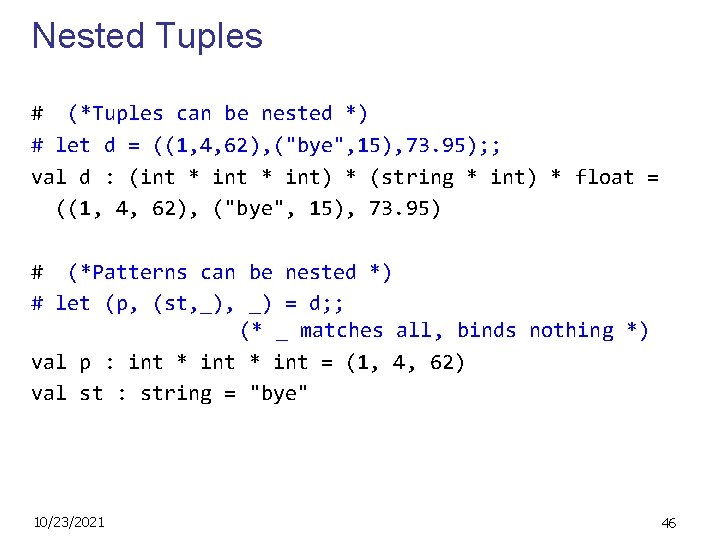 Nested Tuples

# (*Tuples can be nested *)
# let d = ((1,4,62),("bye",15),73.95);;
val d : (int * int * int) * (string * int) * float =
((1, 4, 62), ("bye", 15), 73.95)

# (*Patterns can be nested *)
# let (p, (st,_), _) = d;;
(* _ matches all, binds nothing *)
val p : int * int * int = (1, 4, 62)
val st : string = "bye"

10/23/2021

46